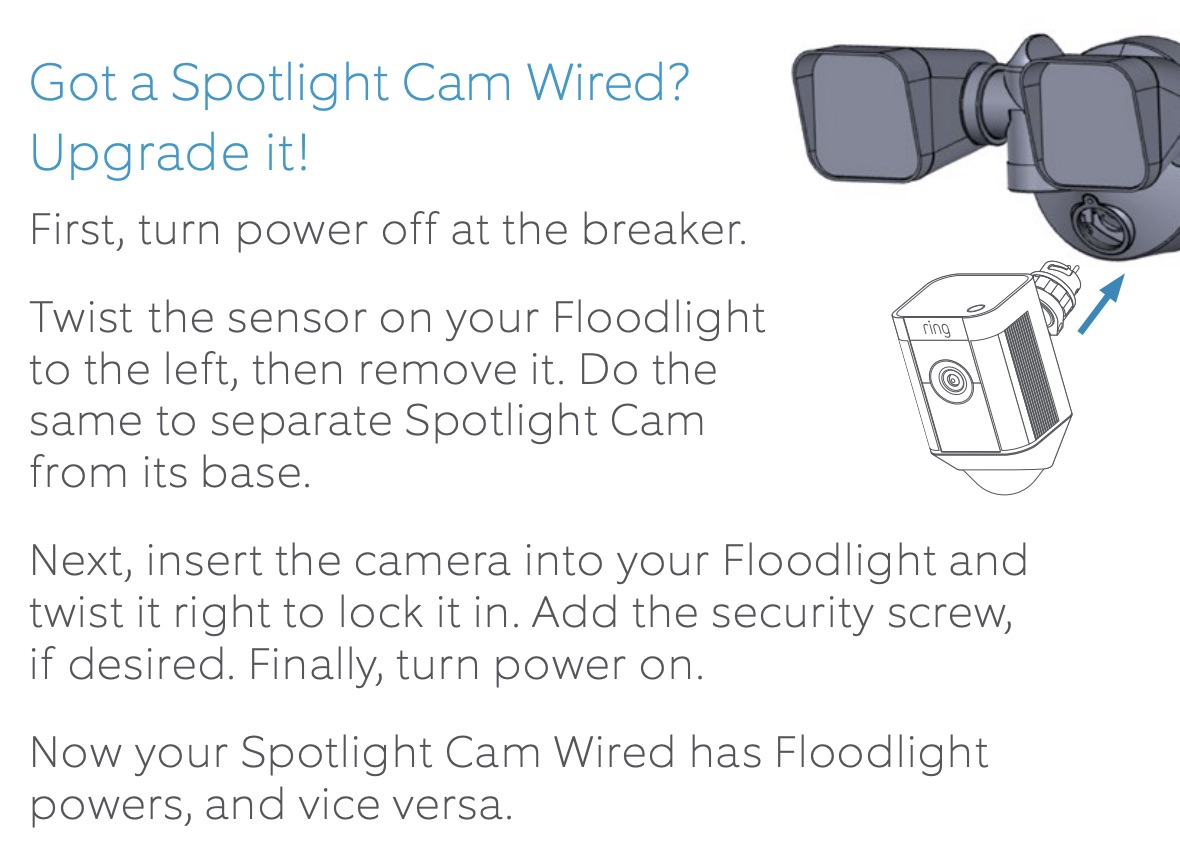 Got a Spotlight Cam Wired? Upgrade it!

First, turn power off at the breaker.

Twist the sensor on your Floodlight to the left, then remove it. Do the same to separate Spotlight Cam from its base.

ring

Next, insert the camera into your Floodlight and twist it right to lock it in. Add the security screw, if desired. Finally, turn power on.

Now your Spotlight Cam Wired has Floodlight powers, and vice versa.